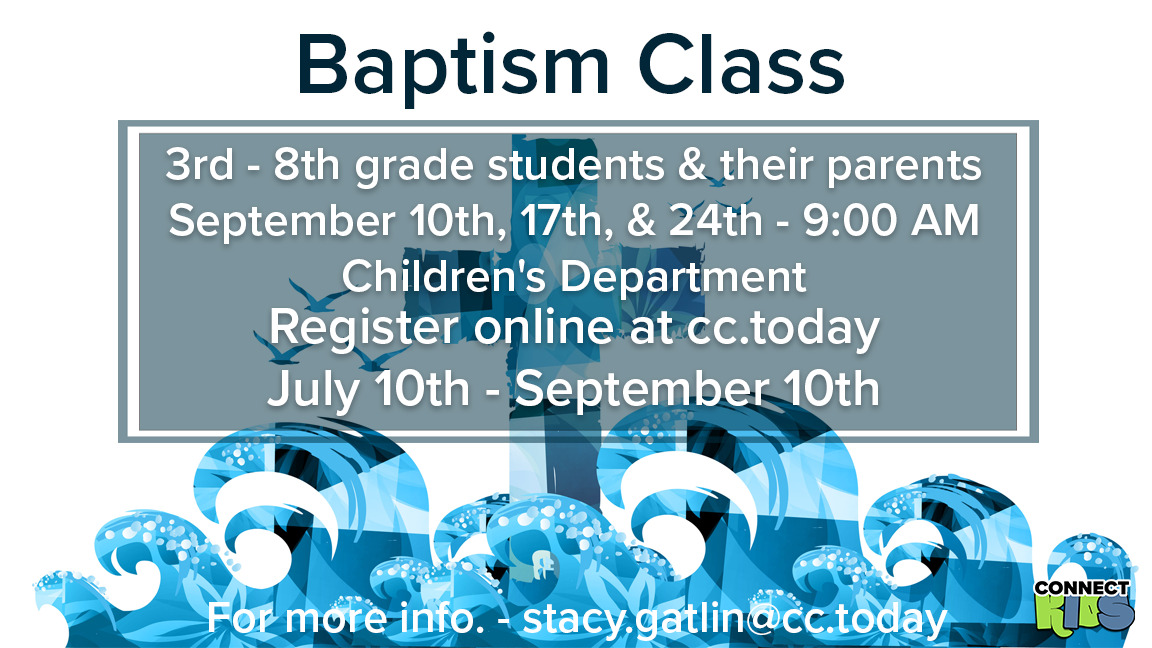 Baptism Class

3rd - 8th grade students & their parents
September 10th, 17th, & 24th - 9:00 AM
Children's Department
Register online at cc.today
July 10th - September 10th

For more info. - stacy.gatlin@cc.today

CONNECT KIDS